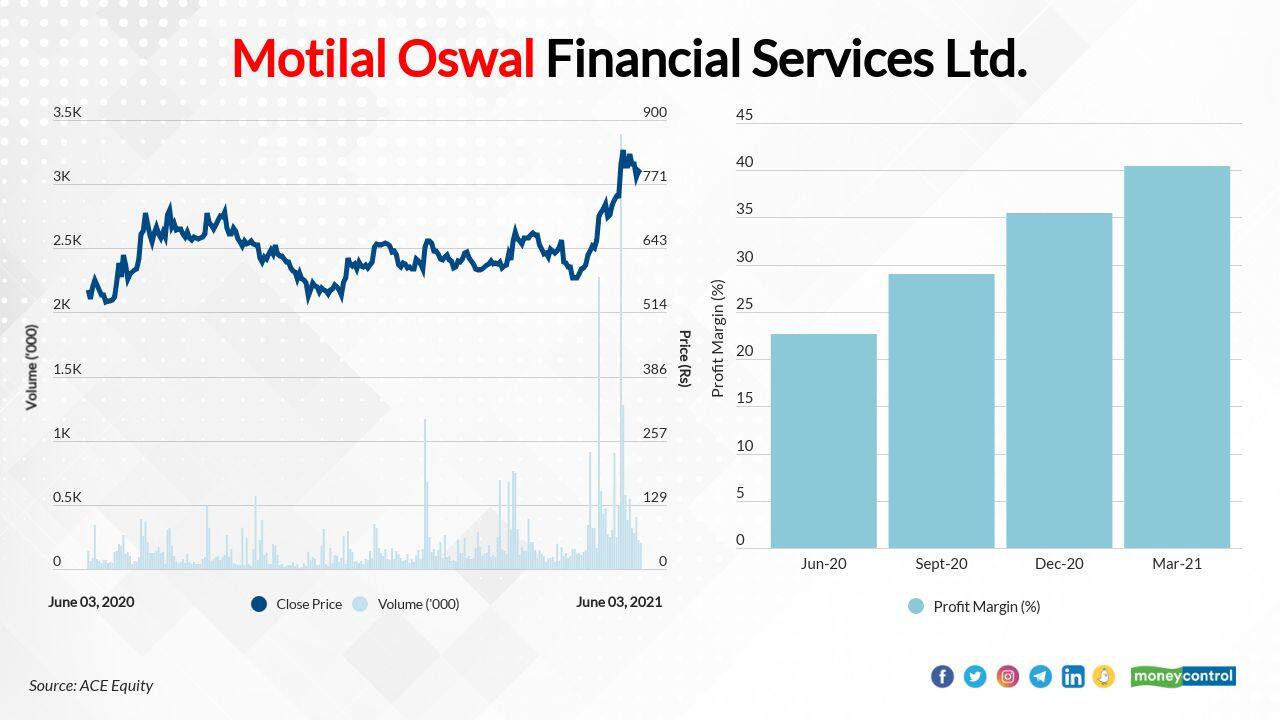 Motilal Oswal Financial Services Ltd.

3.5K
3K
2.5K
2K
1.5K
1K
0.5K
0

Volume ('000)

900
771
643
514
386
257
129
0

Price (Rs)

June 03, 2020
Close Price
Volume ('000)
June 03, 2021

45
40
35
30
25
20
15
10
5
0

Profit Margin (%)

Jun-20
Sept-20
Dec-20
Mar-21

Profit Margin (%)

Source: ACE Equity

moneycontrol